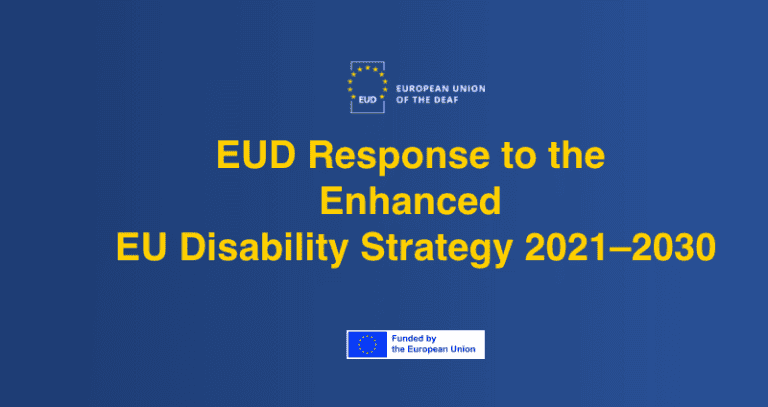 EUD

EUROPEAN UNION
OF THE DEAF

EUD Response to the Enhanced EU Disability Strategy 2021–2030

Funded by the European Union